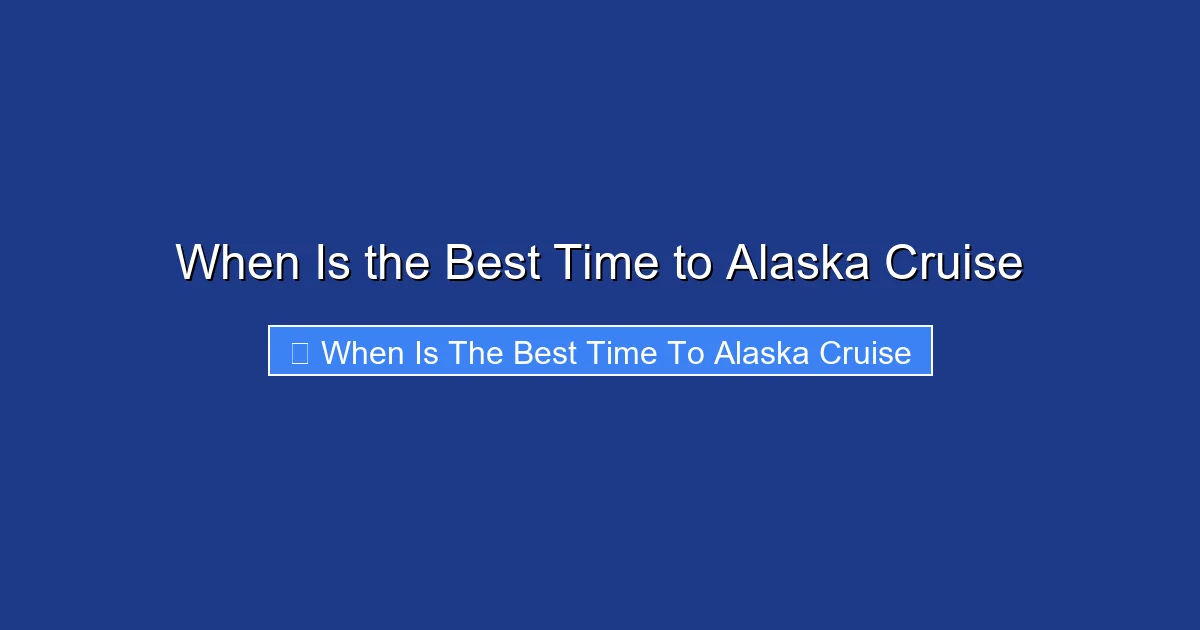 When Is the Best Time to Alaska Cruise

When Is The Best Time To Alaska Cruise